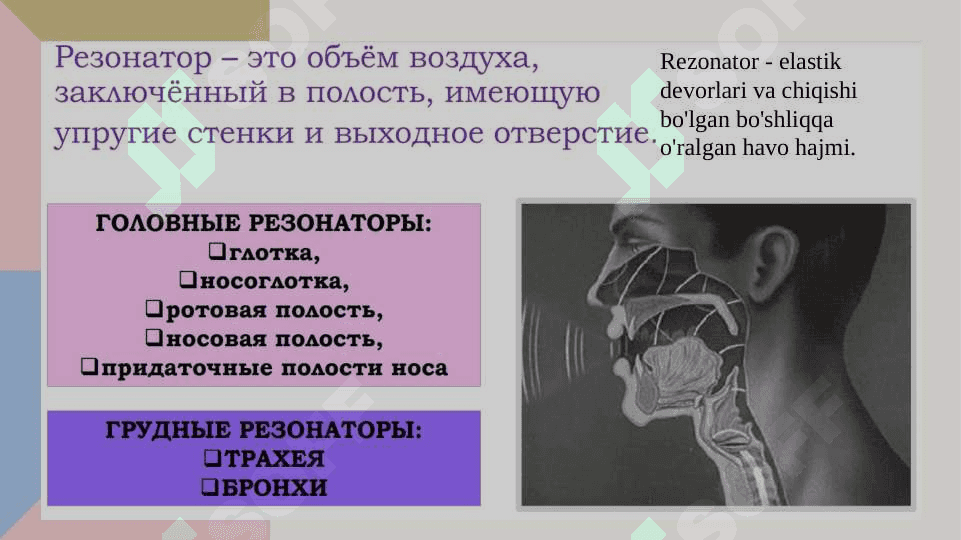 Резонатор – это объём воздуха, заключённый в полость, имеющую упругие стенки и выходное отверстие.

Rezonator - elastik devorlari va chiqishi bo'lgan bo'shliqqa o'ralgan havo hajmi.

ГОЛОВНЫЕ РЕЗОНАТОРЫ:
❑глотка,
❑носоглотка,
❑ротовая полость,
❑носовая полость,
❑придаточные полости носа

ГРУДНЫЕ РЕЗОНАТОРЫ:
❑ТРАХЕЯ
❑БРОНХИ